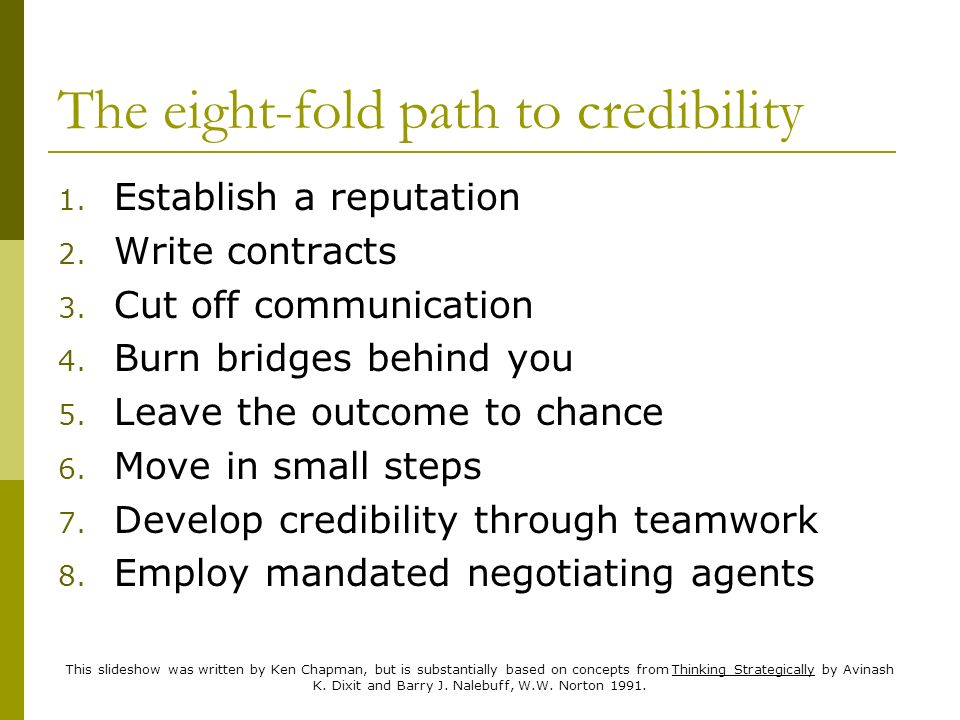 The eight-fold path to credibility

1. Establish a reputation
2. Write contracts
3. Cut off communication
4. Burn bridges behind you
5. Leave the outcome to chance
6. Move in small steps
7. Develop credibility through teamwork
8. Employ mandated negotiating agents

This slideshow was written by Ken Chapman, but is substantially based on concepts from Thinking Strategically by Avinash K. Dixit and Barry J. Nalebuff, W.W. Norton 1991.